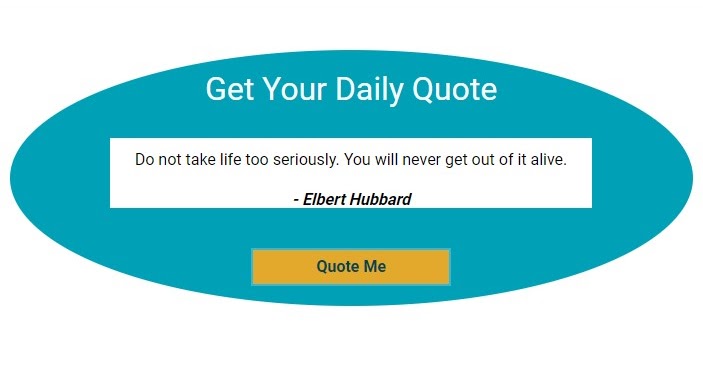 Get Your Daily Quote

Do not take life too seriously. You will never get out of it alive.

- Elbert Hubbard

Quote Me